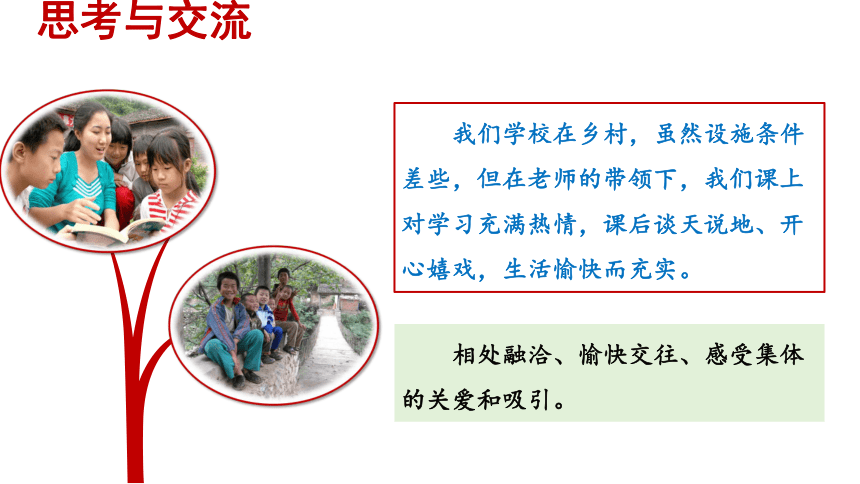 思考与交流

我们学校在乡村，虽然设施条件差些，但在老师的带领下，我们课上对学习充满热情，课后谈天说地、开心嬉戏，生活愉快而充实。

相处融洽、愉快交往、感受集体的关爱和吸引。